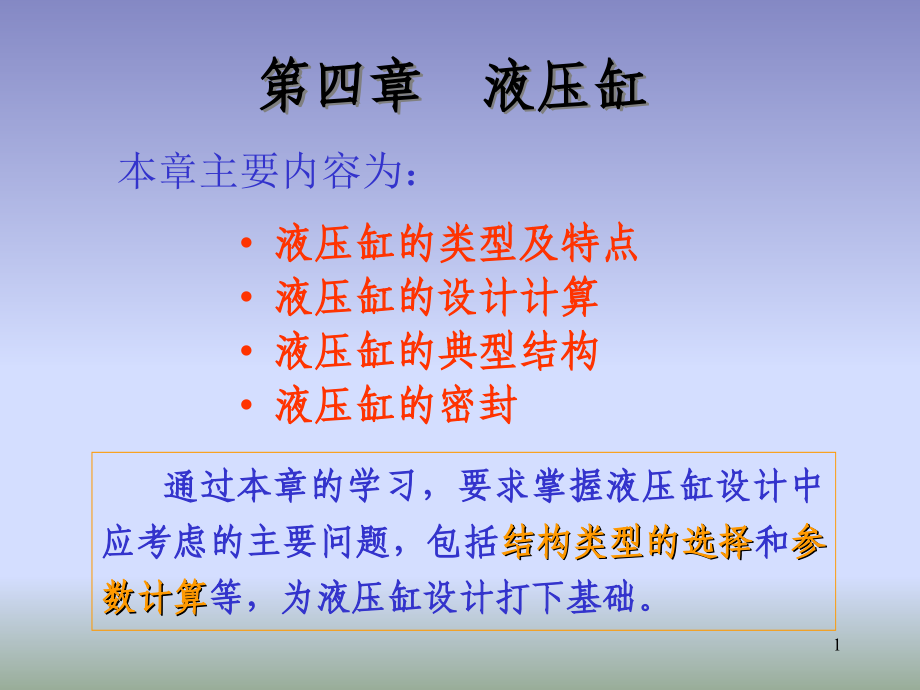 第四章　液压缸

本章主要内容为：

• 液压缸的类型及特点
• 液压缸的设计计算
• 液压缸的典型结构
• 液压缸的密封

通过本章的学习，要求掌握液压缸设计中应考虑的主要问题，包括结构类型的选择和参数计算等，为液压缸设计打下基础。

1